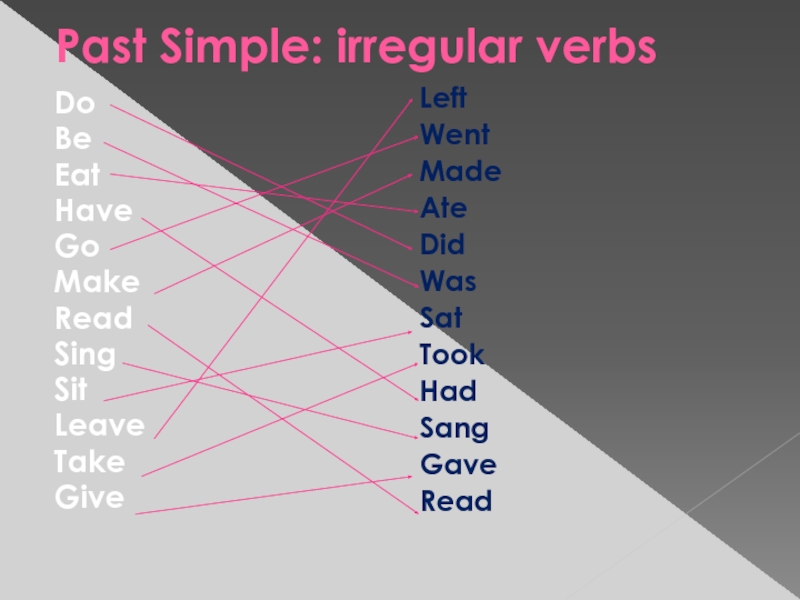 Past Simple: irregular verbs

Do
Be
Eat
Have
Go
Make
Read
Sing
Sit
Leave
Take
Give

Left
Went
Made
Ate
Did
Was
Sat
Took
Had
Sang
Gave
Read